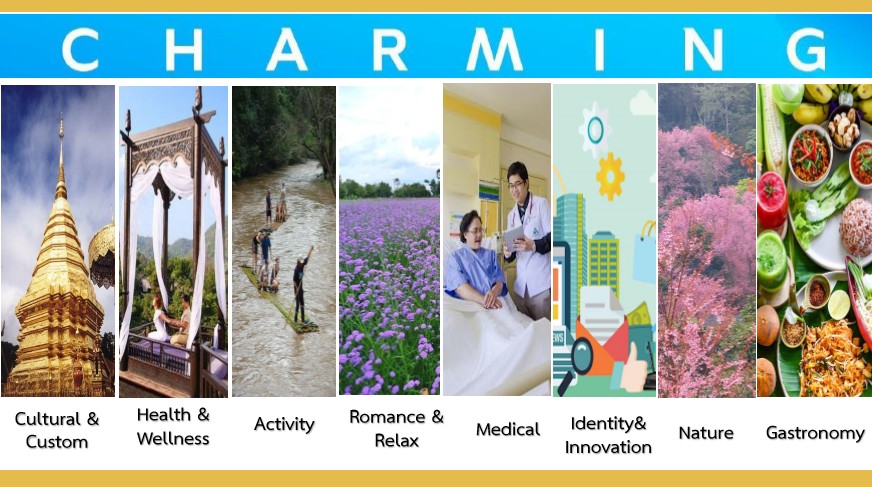 C H A R M I N G

Cultural & Custom

Health & Wellness

Activity

Romance & Relax

Medical

Identity& Innovation

Nature

Gastronomy